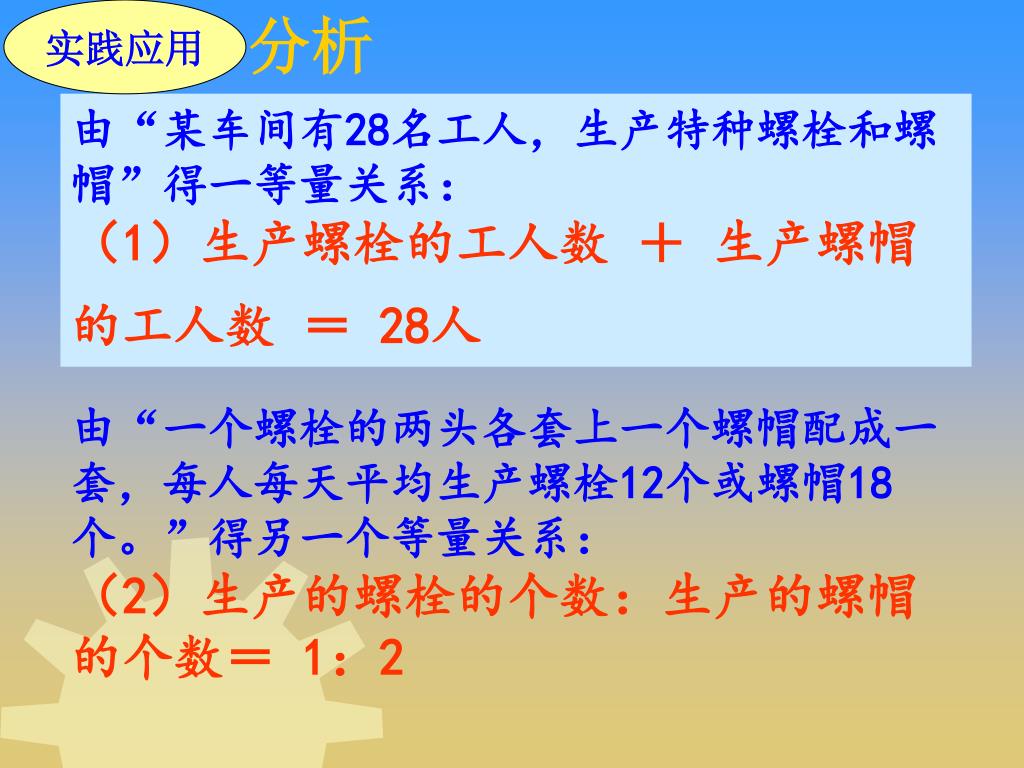 实践应用

分析

由“某车间有28名工人，生产特种螺栓和螺帽”得一等量关系：

（1）生产螺栓的工人数 ＋ 生产螺帽的工人数 ＝ 28人

由“一个螺栓的两头各套上一个螺帽配成一套，每人每天平均生产螺栓12个或螺帽18个。”得另一个等量关系：

（2）生产的螺栓的个数：生产的螺帽的个数＝ 1：2